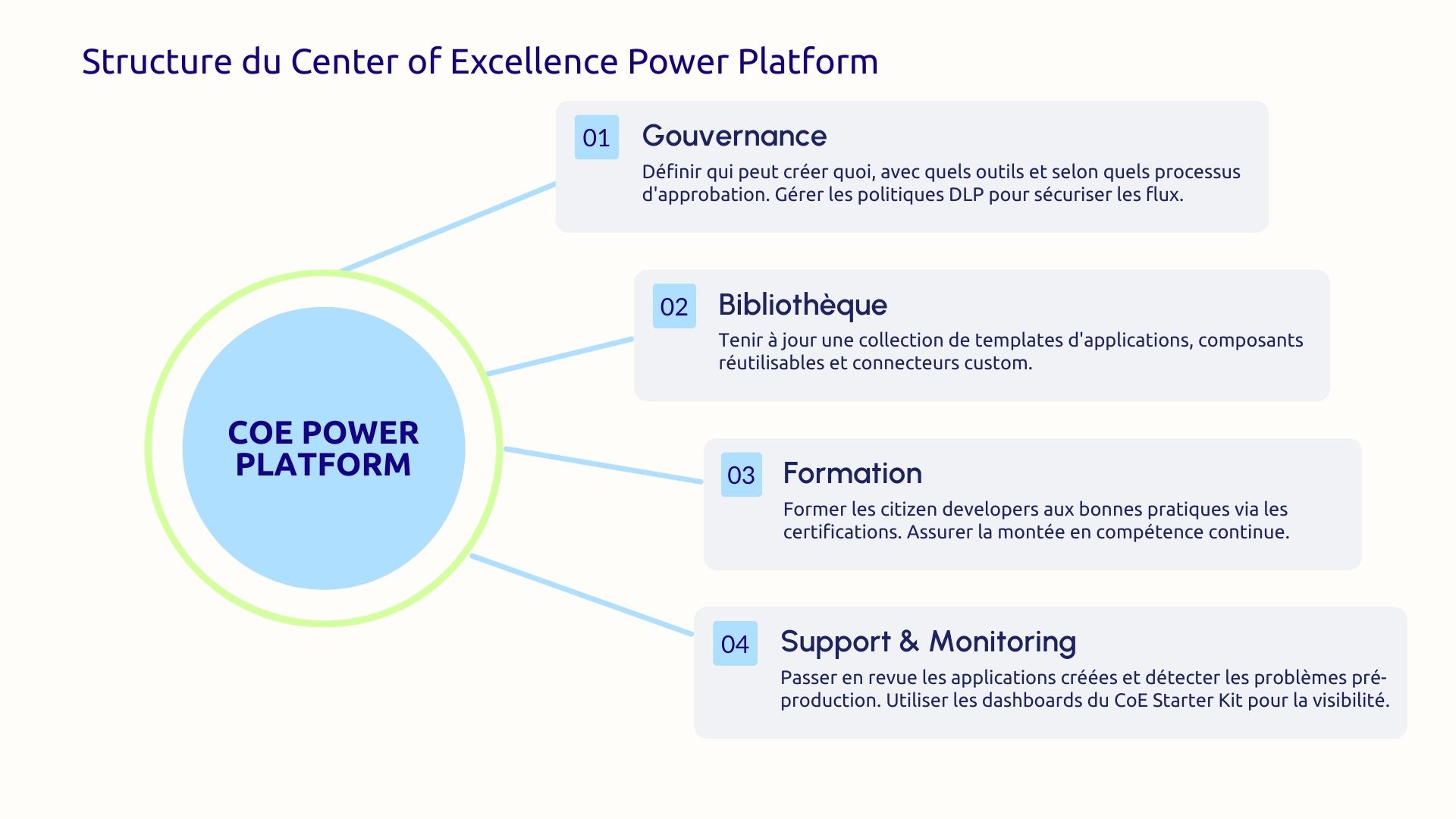 Structure du Center of Excellence Power Platform

COE POWER PLATFORM

01 Gouvernance

Définir qui peut créer quoi, avec quels outils et selon quels processus d'approbation. Gérer les politiques DLP pour sécuriser les flux.

02 Bibliothèque

Tenir à jour une collection de templates d'applications, composants réutilisables et connecteurs custom.

03 Formation

Former les citizen developers aux bonnes pratiques via les certifications. Assurer la montée en compétence continue.

04 Support & Monitoring

Passer en revue les applications créées et détecter les problèmes pré-production. Utiliser les dashboards du CoE Starter Kit pour la visibilité.